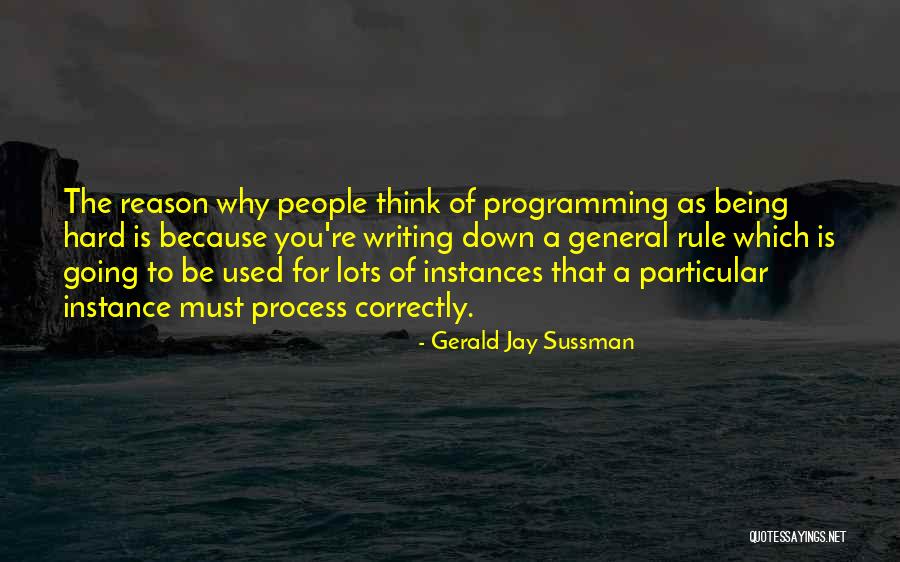 The reason why people think of programming as being hard is because you're writing down a general rule which is going to be used for lots of instances that a particular instance must process correctly.

- Gerald Jay Sussman

QUOTESSAYINGS.NET